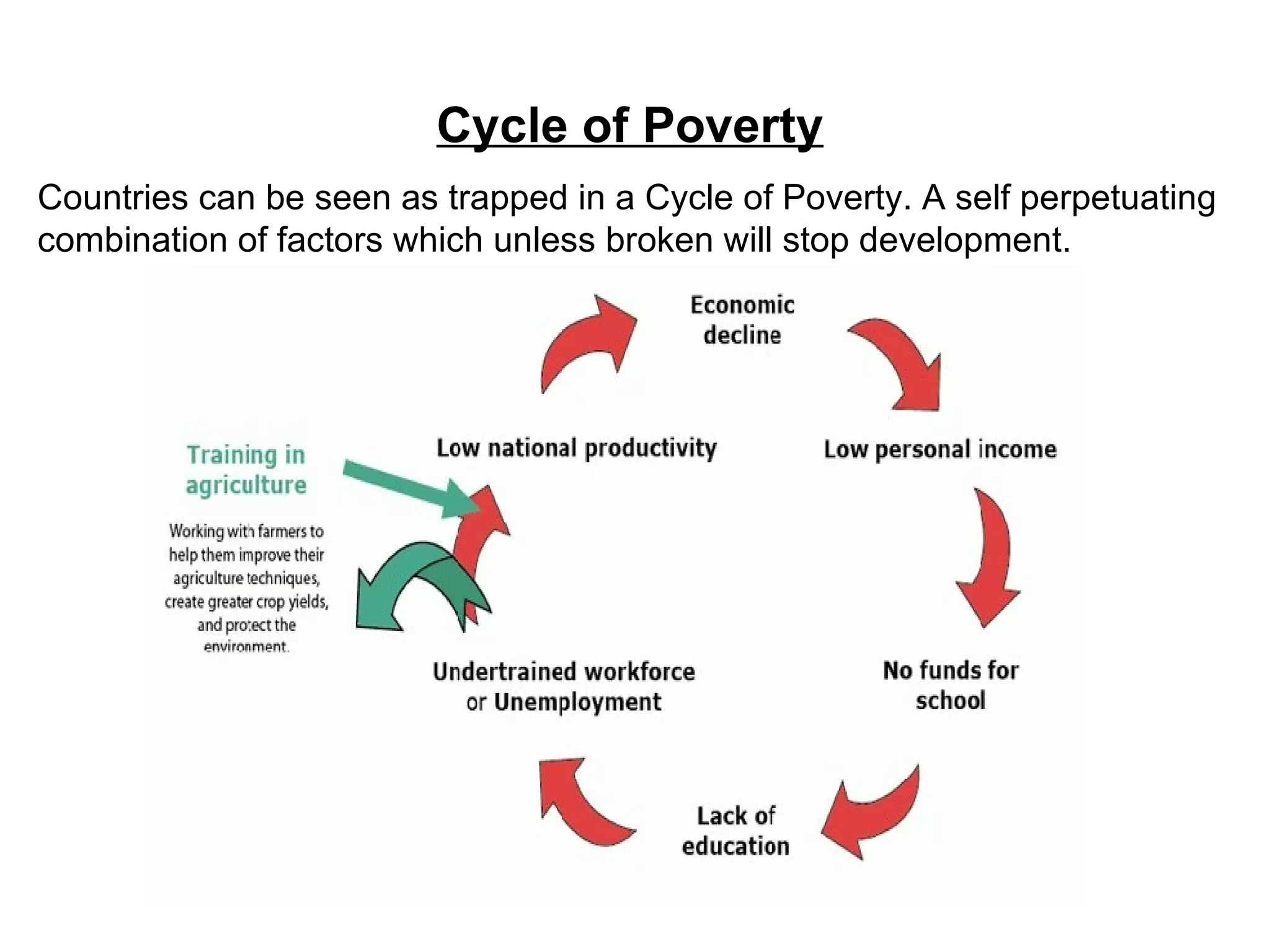 Cycle of Poverty

Countries can be seen as trapped in a Cycle of Poverty. A self perpetuating combination of factors which unless broken will stop development.

Economic decline

Low personal income

No funds for school

Lack of education

Undertrained workforce or Unemployment

Low national productivity

Training in agriculture

Working with farmers to help them improve their agriculture techniques, create greater crop yields, and protect the environment.